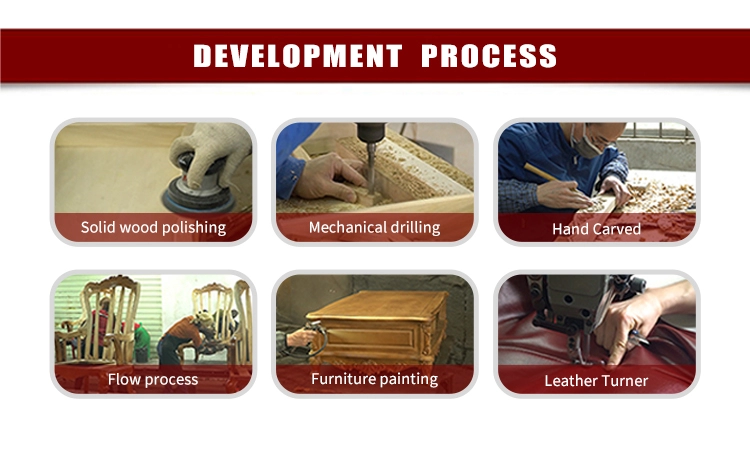 DEVELOPMENT PROCESS

Solid wood polishing

Mechanical drilling

Hand Carved

Flow process

Furniture painting

Leather Turner